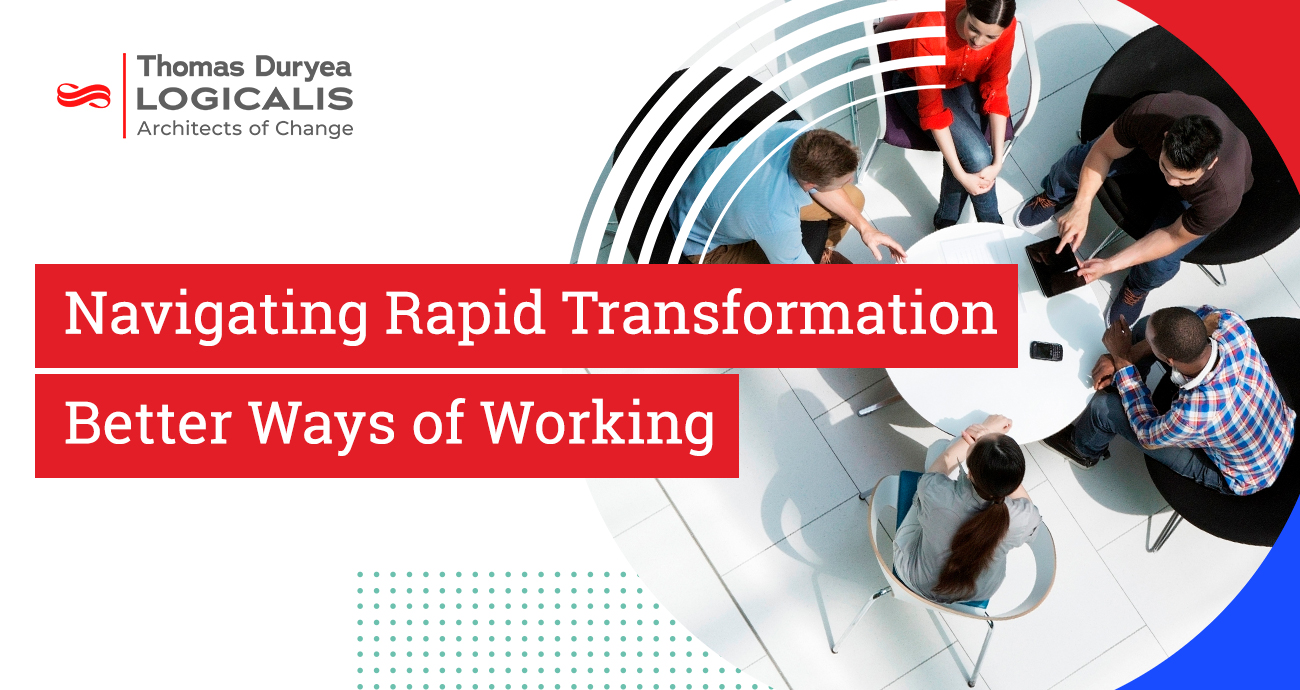 Thomas Duryea
LOGICALIS
Architects of Change

Navigating Rapid Transformation

Better Ways of Working